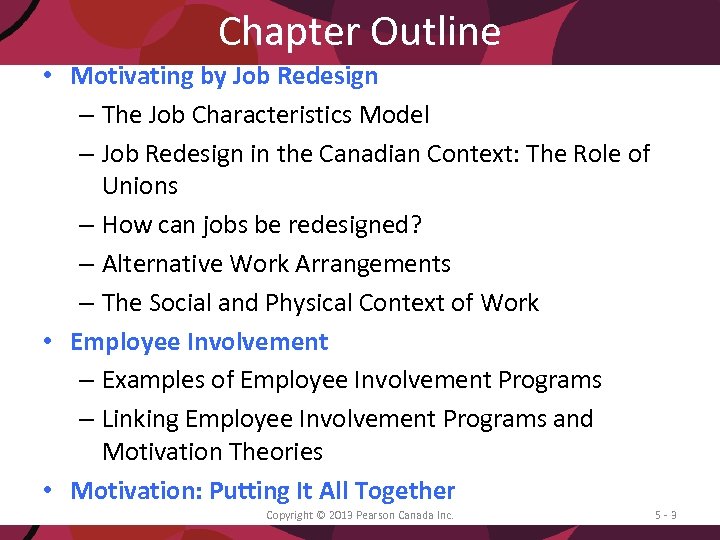 Chapter Outline

• Motivating by Job Redesign
– The Job Characteristics Model
– Job Redesign in the Canadian Context: The Role of Unions
– How can jobs be redesigned?
– Alternative Work Arrangements
– The Social and Physical Context of Work
• Employee Involvement
– Examples of Employee Involvement Programs
– Linking Employee Involvement Programs and Motivation Theories
• Motivation: Putting It All Together

Copyright © 2013 Pearson Canada Inc.

5 - 3